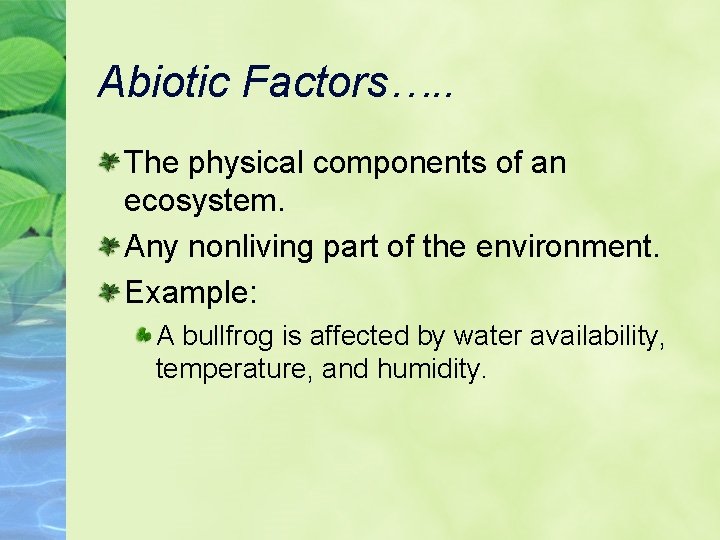 Abiotic Factors…..

The physical components of an ecosystem.

Any nonliving part of the environment.

Example:

A bullfrog is affected by water availability, temperature, and humidity.